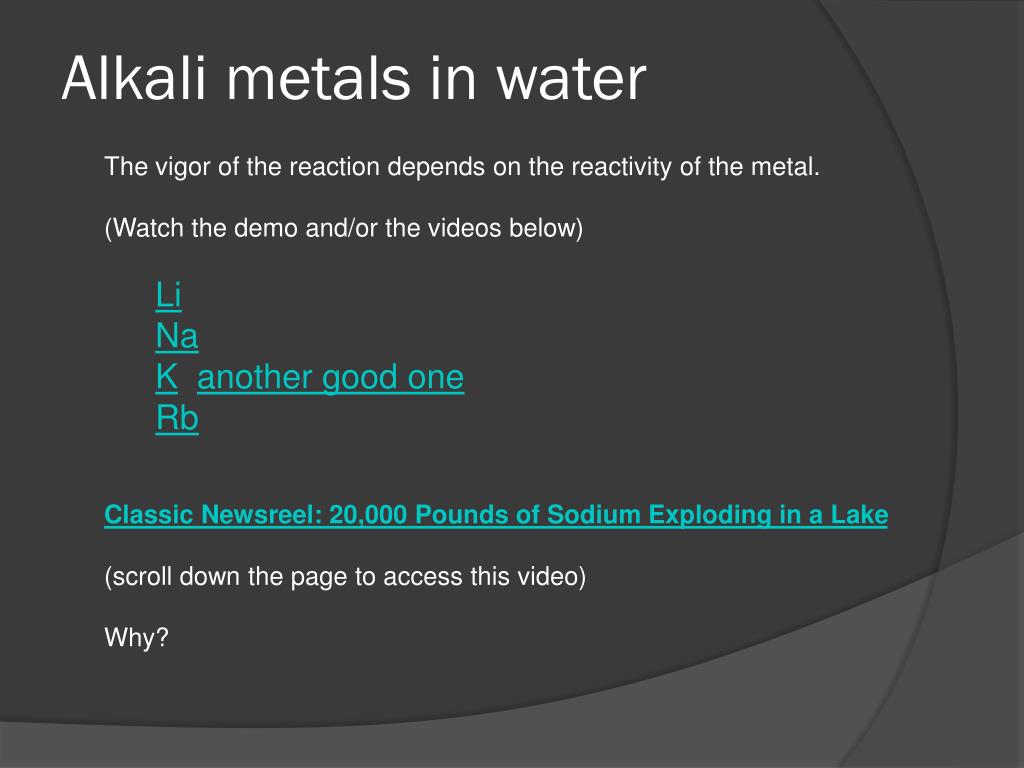 Alkali metals in water

The vigor of the reaction depends on the reactivity of the metal.

(Watch the demo and/or the videos below)

Li
Na
K another good one
Rb

Classic Newsreel: 20,000 Pounds of Sodium Exploding in a Lake

(scroll down the page to access this video)

Why?